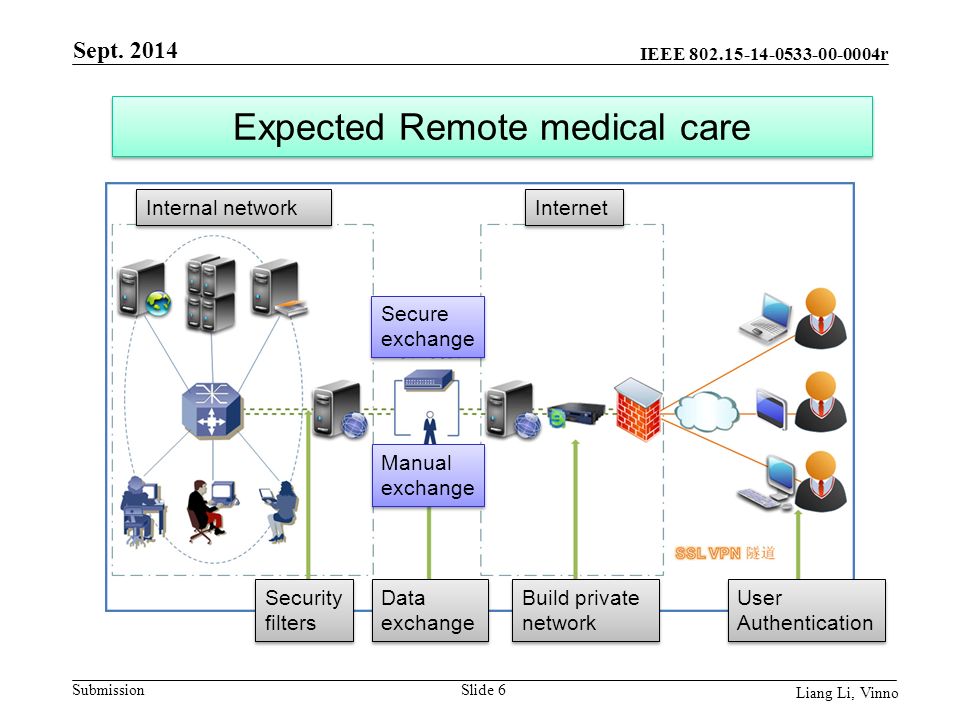 Sept. 2014

IEEE 802.15-14-0533-00-0004r

Expected Remote medical care

Internal network

Internet

Secure exchange

Manual exchange

SSL VPN 隧道

Security filters

Data exchange

Build private network

User Authentication

Submission

Slide 6

Liang Li, Vinno